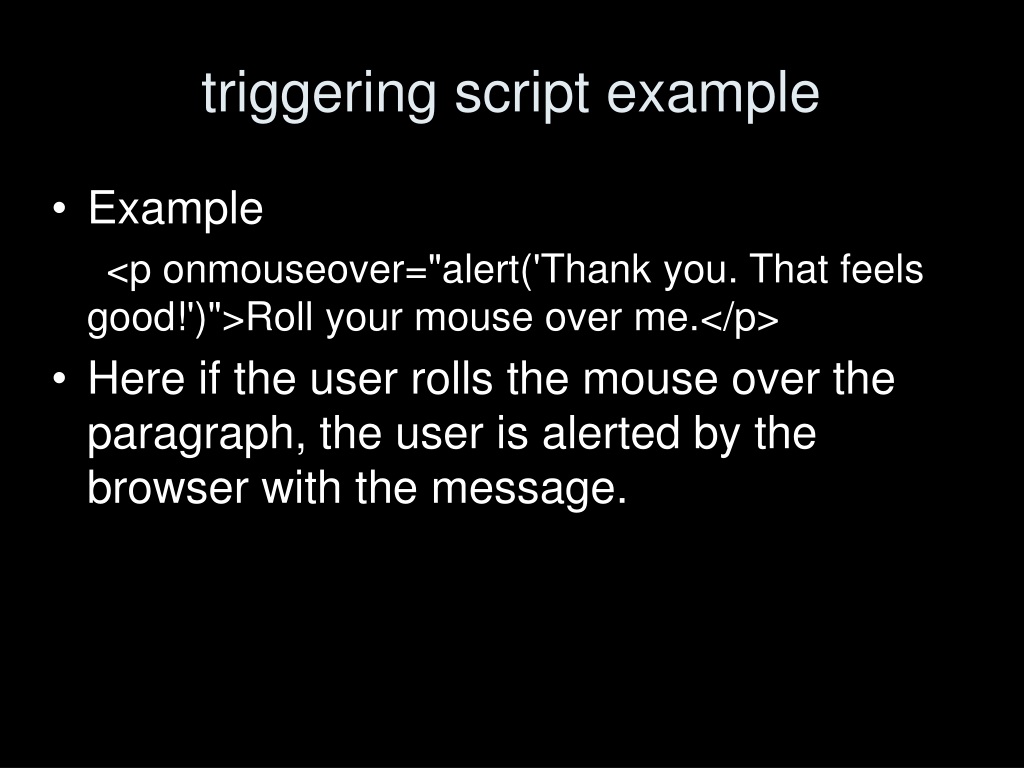 triggering script example

• Example
<p onmouseover="alert('Thank you. That feels good!')">Roll your mouse over me.</p>

• Here if the user rolls the mouse over the paragraph, the user is alerted by the browser with the message.